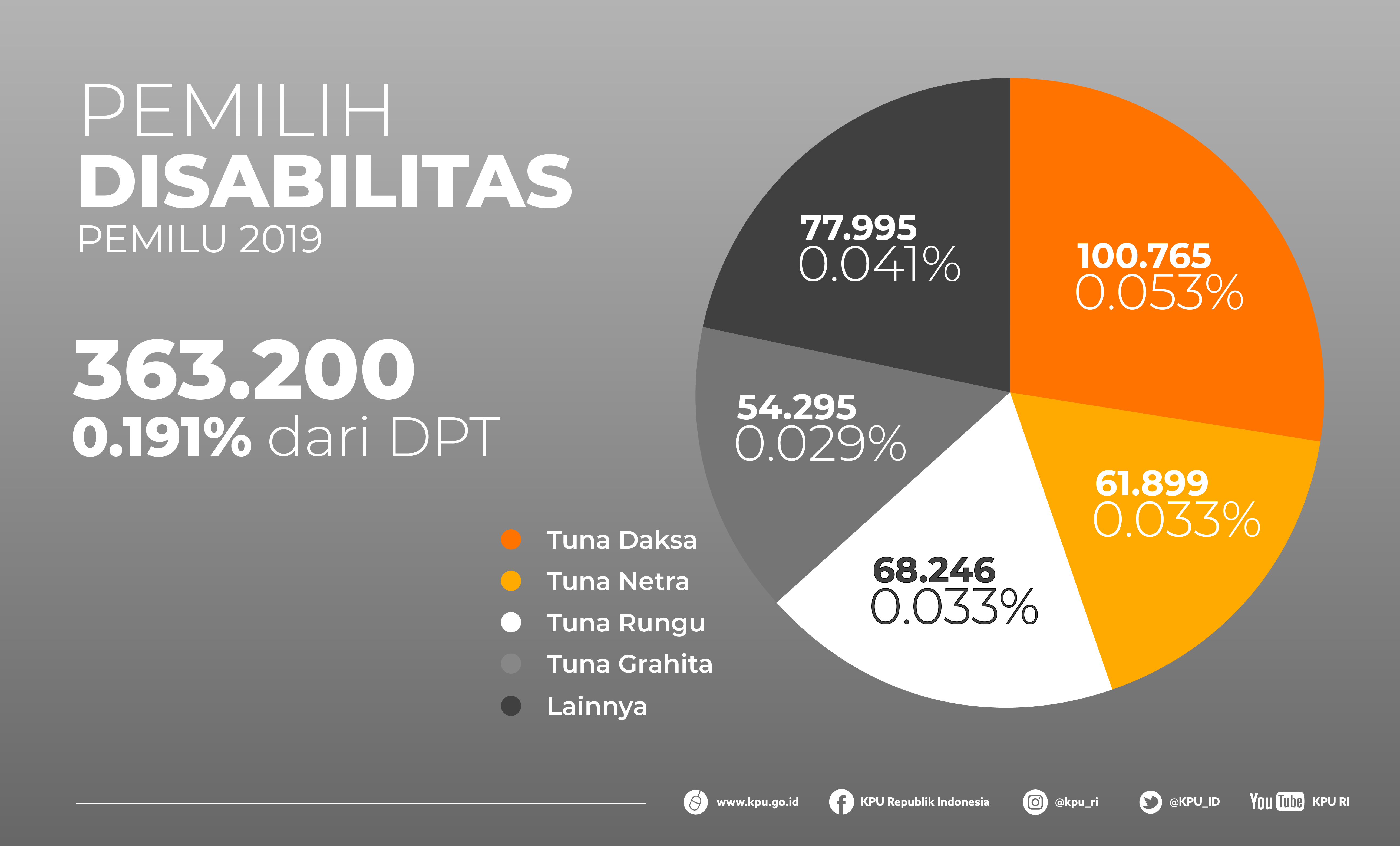 PEMILIH
DISABILITAS
PEMILU 2019

363.200
0.191% dari DPT

77.995
0.041%

100.765
0.053%

54.295
0.029%

61.899
0.033%

68.246
0.033%

Tuna Daksa
Tuna Netra
Tuna Rungu
Tuna Grahita
Lainnya

www.kpu.go.id KPU Republik Indonesia @kpu_ri @KPU_ID YouTube KPU RI